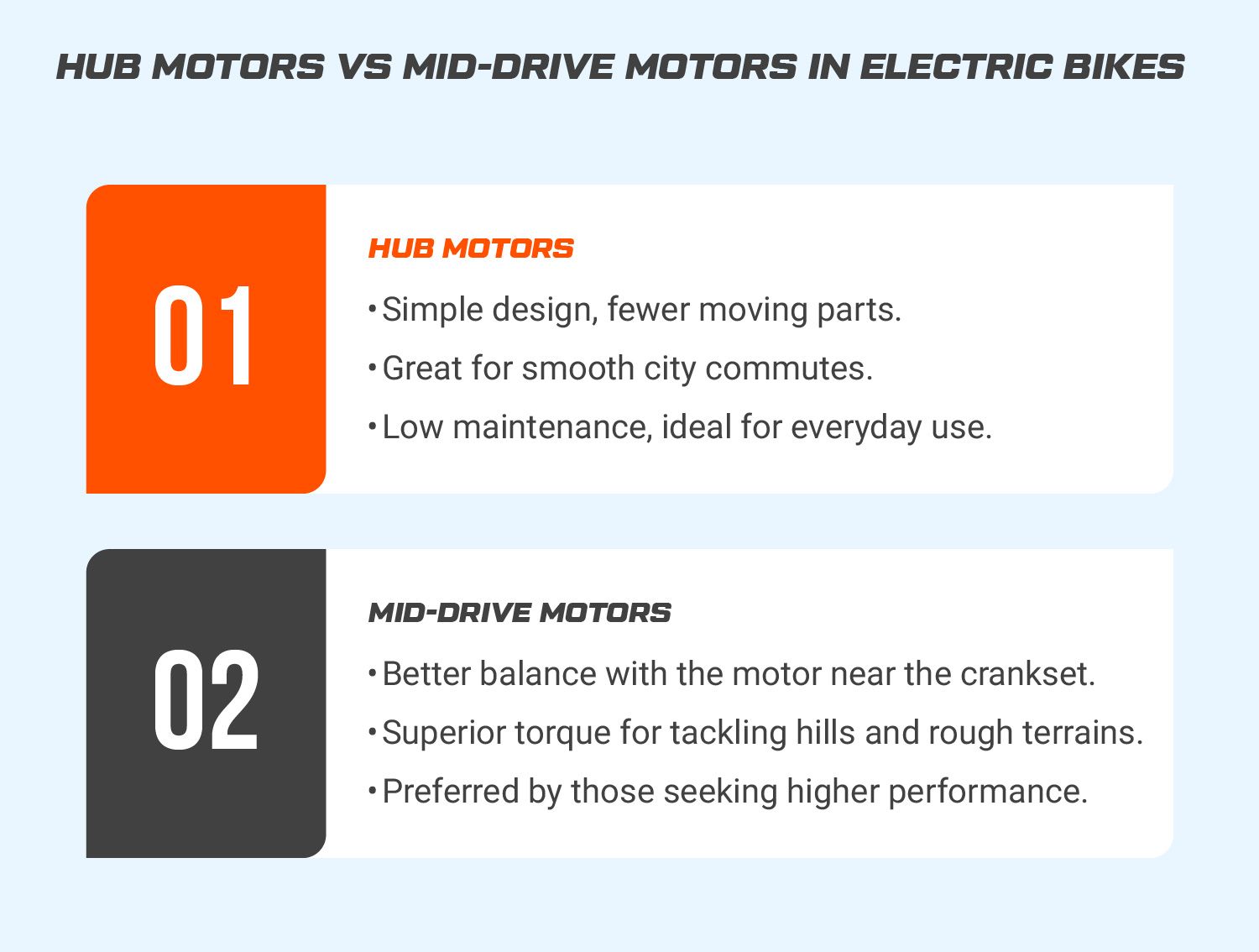 HUB MOTORS VS MID-DRIVE MOTORS IN ELECTRIC BIKES

01

HUB MOTORS

•Simple design, fewer moving parts.

•Great for smooth city commutes.

•Low maintenance, ideal for everyday use.

02

MID-DRIVE MOTORS

•Better balance with the motor near the crankset.

•Superior torque for tackling hills and rough terrains.

•Preferred by those seeking higher performance.